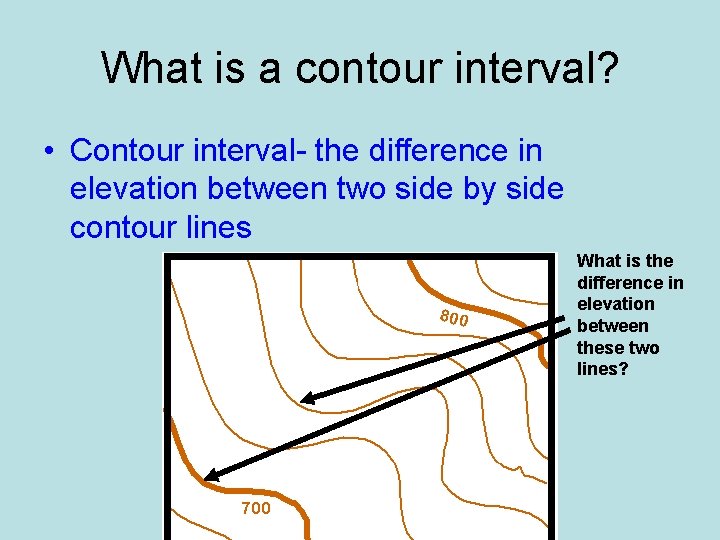 What is a contour interval?

• Contour interval- the difference in elevation between two side by side contour lines

800

700

What is the difference in elevation between these two lines?